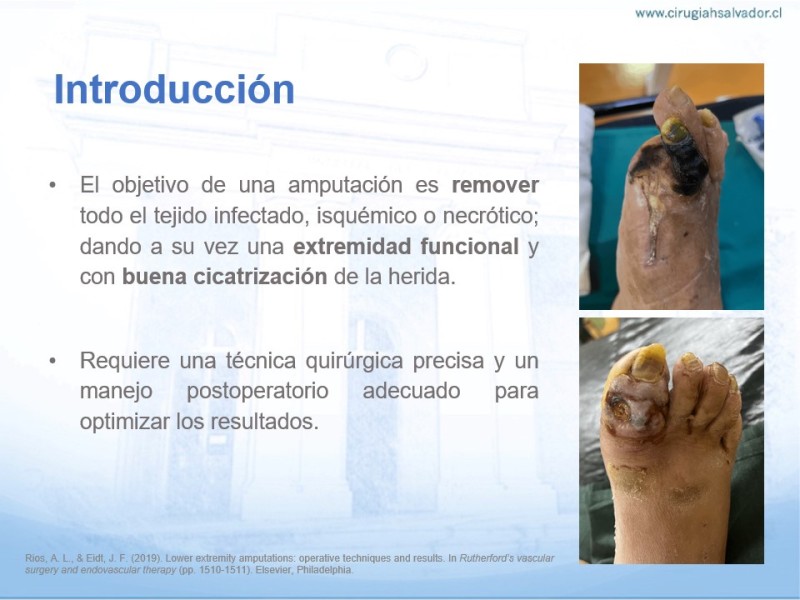 www.cirugiahsalvador.cl

Introducción

• El objetivo de una amputación es remover todo el tejido infectado, isquémico o necrótico; dando a su vez una extremidad funcional y con buena cicatrización de la herida.

• Requiere una técnica quirúrgica precisa y un manejo postoperatorio adecuado para optimizar los resultados.

Rios, A. L., & Eidt, J. F. (2019). Lower extremity amputations: operative techniques and results. In Rutherford's vascular surgery and endovascular therapy (pp. 1510-1511). Elsevier, Philadelphia.